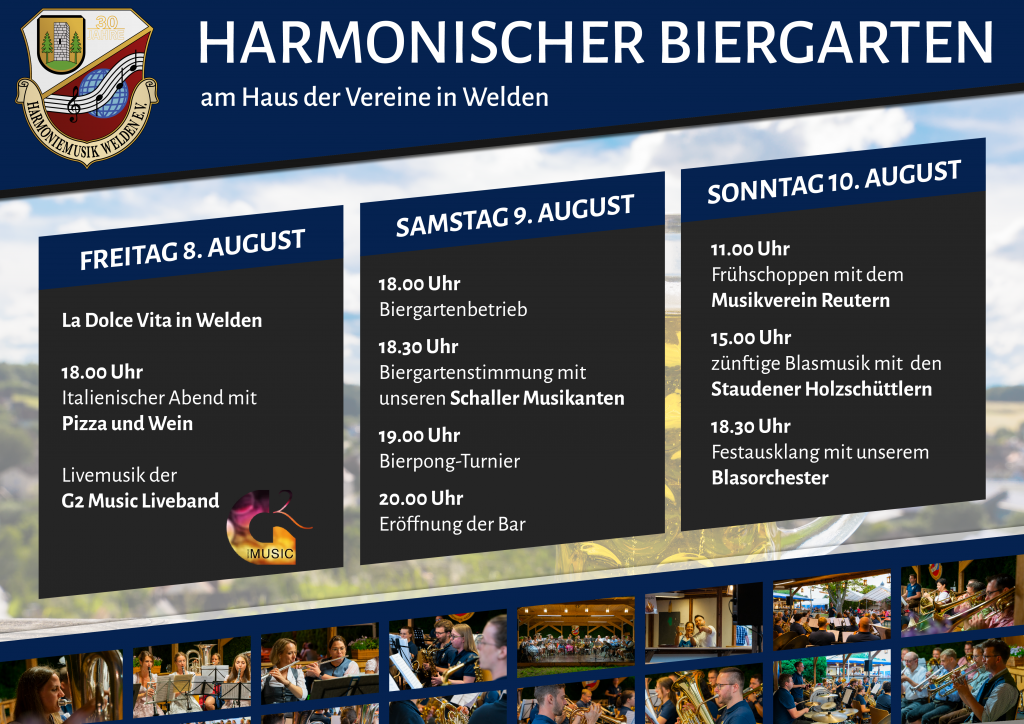 30 JAHRE
HARMONIEMUSIK WELDEN E.V.

HARMONISCHER BIERGARTEN

am Haus der Vereine in Welden

FREITAG 8. AUGUST

La Dolce Vita in Welden

18.00 Uhr
Italienischer Abend mit
Pizza und Wein

Livemusik der
G2 Music Liveband

MUSIC

SAMSTAG 9. AUGUST

18.00 Uhr
Biergartenbetrieb

18.30 Uhr
Biergartenstimmung mit unseren Schaller Musikanten

19.00 Uhr
Bierpong-Turnier

20.00 Uhr
Eröffnung der Bar

SONNTAG 10. AUGUST

11.00 Uhr
Frühschoppen mit dem
Musikverein Reutern

15.00 Uhr
zünftige Blasmusik mit den
Staudener Holzschüttlern

18.30 Uhr
Festausklang mit unserem
Blasorchester